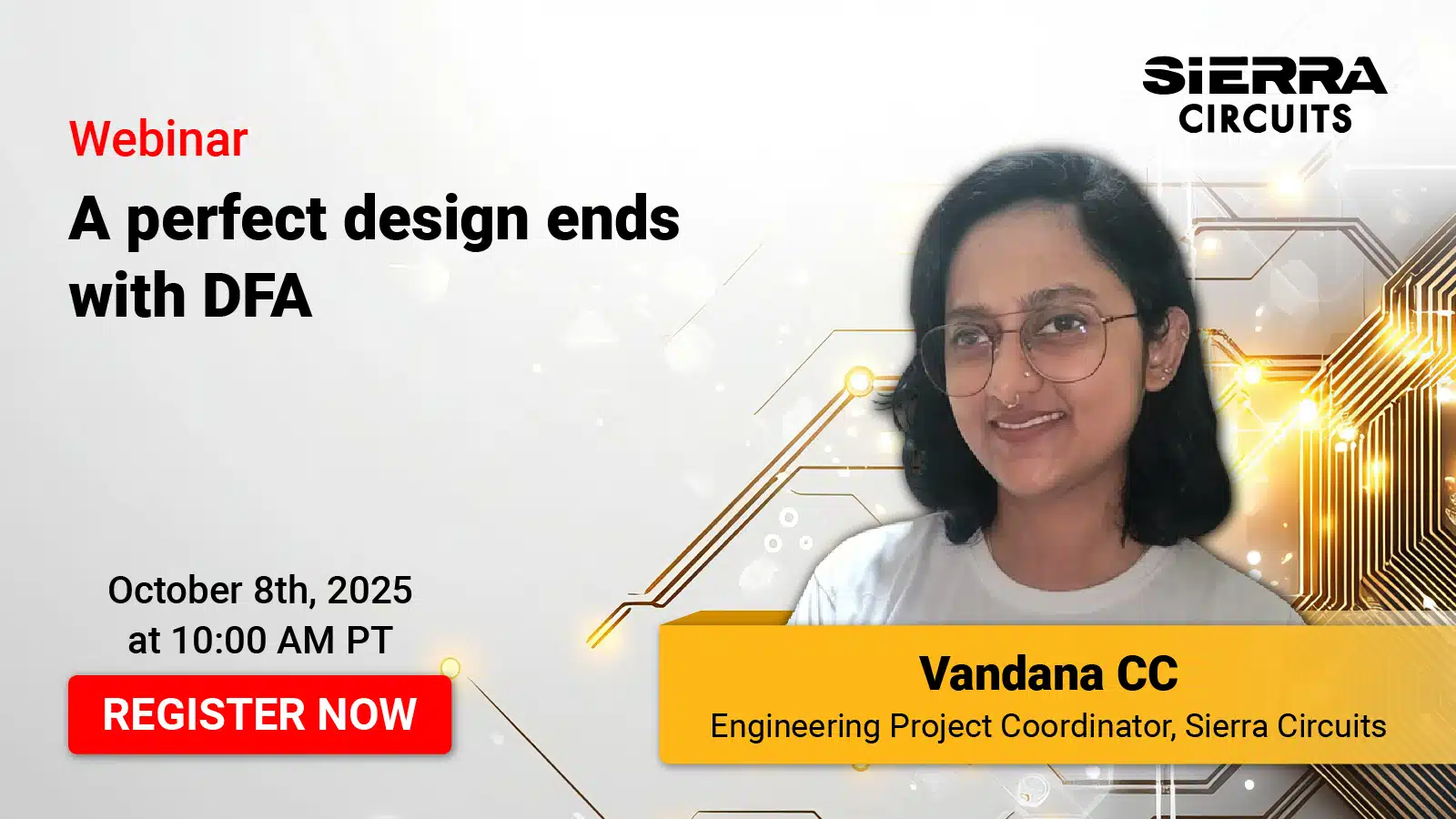 SIERRA CIRCUITS

Webinar

A perfect design ends with DFA

October 8th, 2025 at 10:00 AM PT

REGISTER NOW

Vandana CC

Engineering Project Coordinator, Sierra Circuits